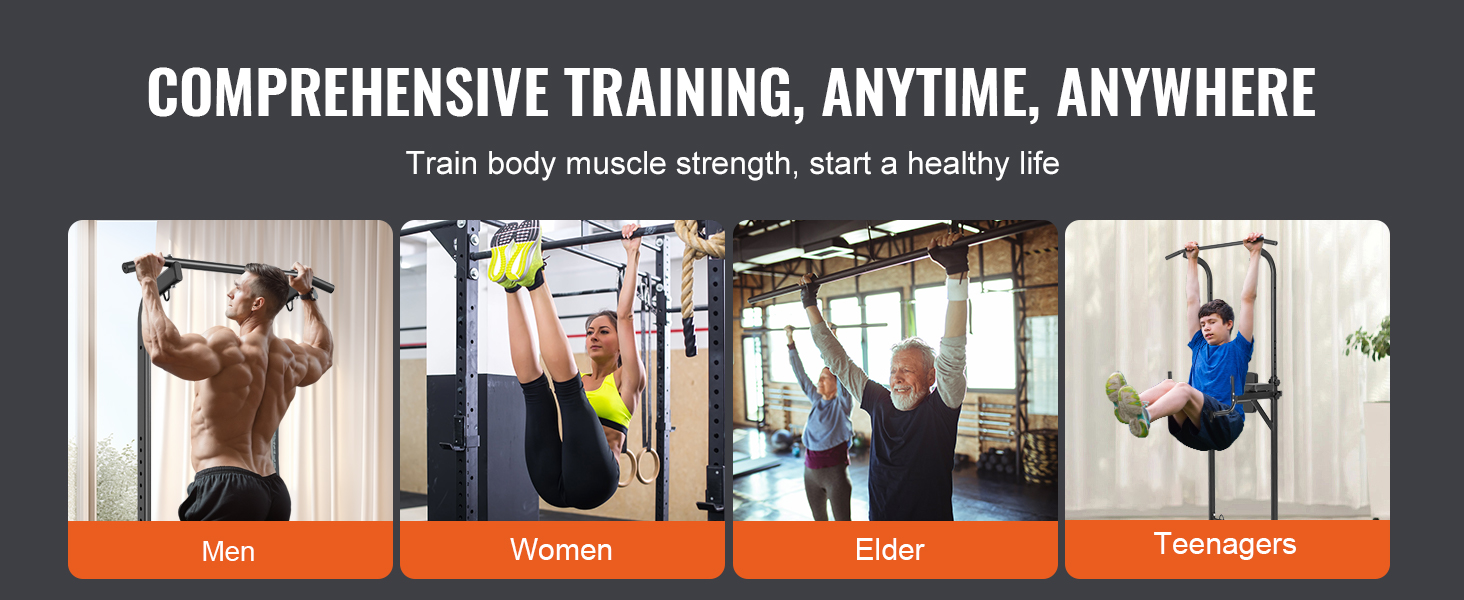 COMPREHENSIVE TRAINING, ANYTIME, ANYWHERE

Train body muscle strength, start a healthy life

Men

Women

Elder

Teenagers